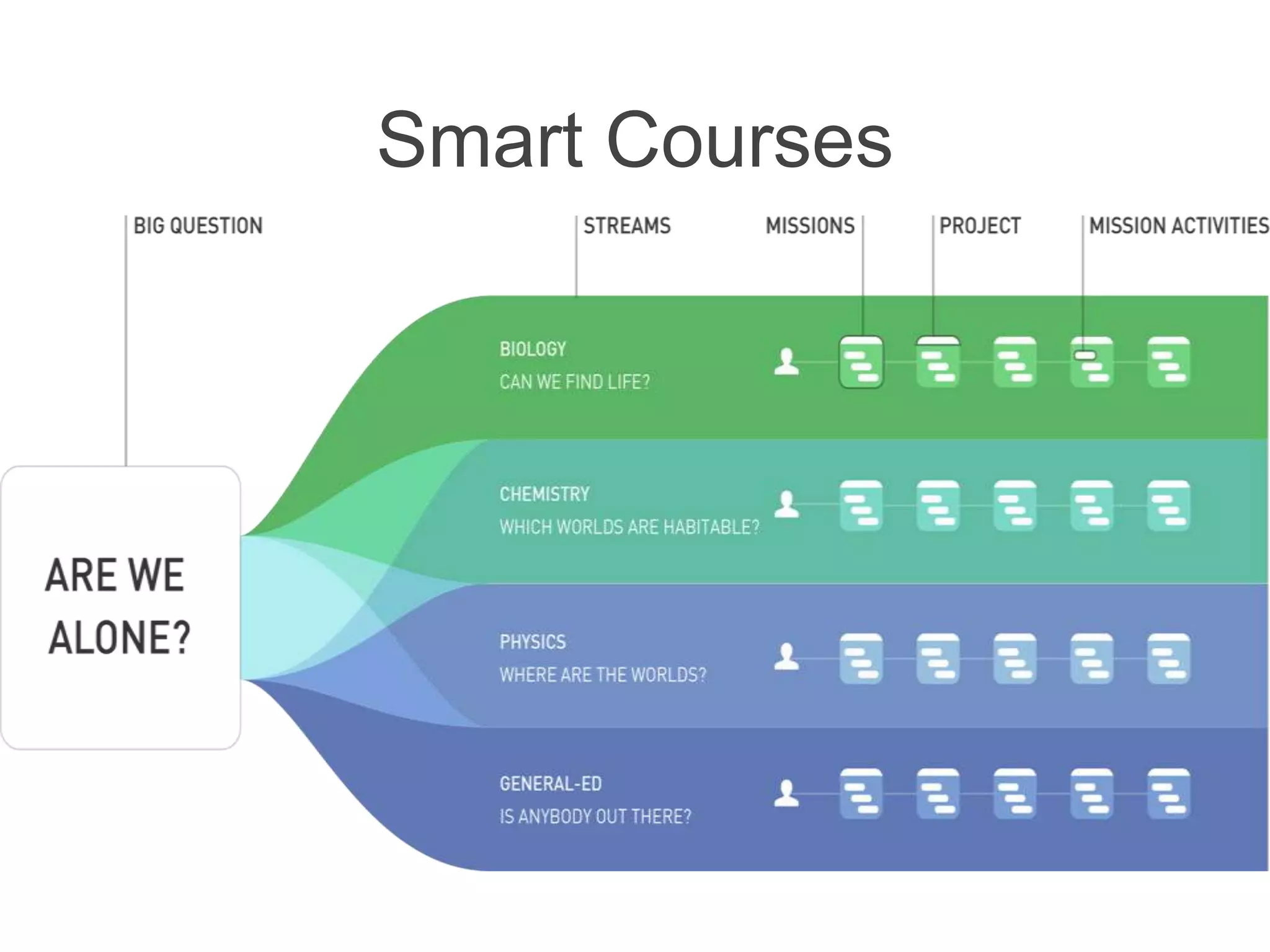 Smart Courses

BIG QUESTION

STREAMS

MISSIONS

PROJECT

MISSION ACTIVITIES

ARE WE ALONE?

BIOLOGY
CAN WE FIND LIFE?

CHEMISTRY
WHICH WORLDS ARE HABITABLE?

PHYSICS
WHERE ARE THE WORLDS?

GENERAL-ED
IS ANYBODY OUT THERE?